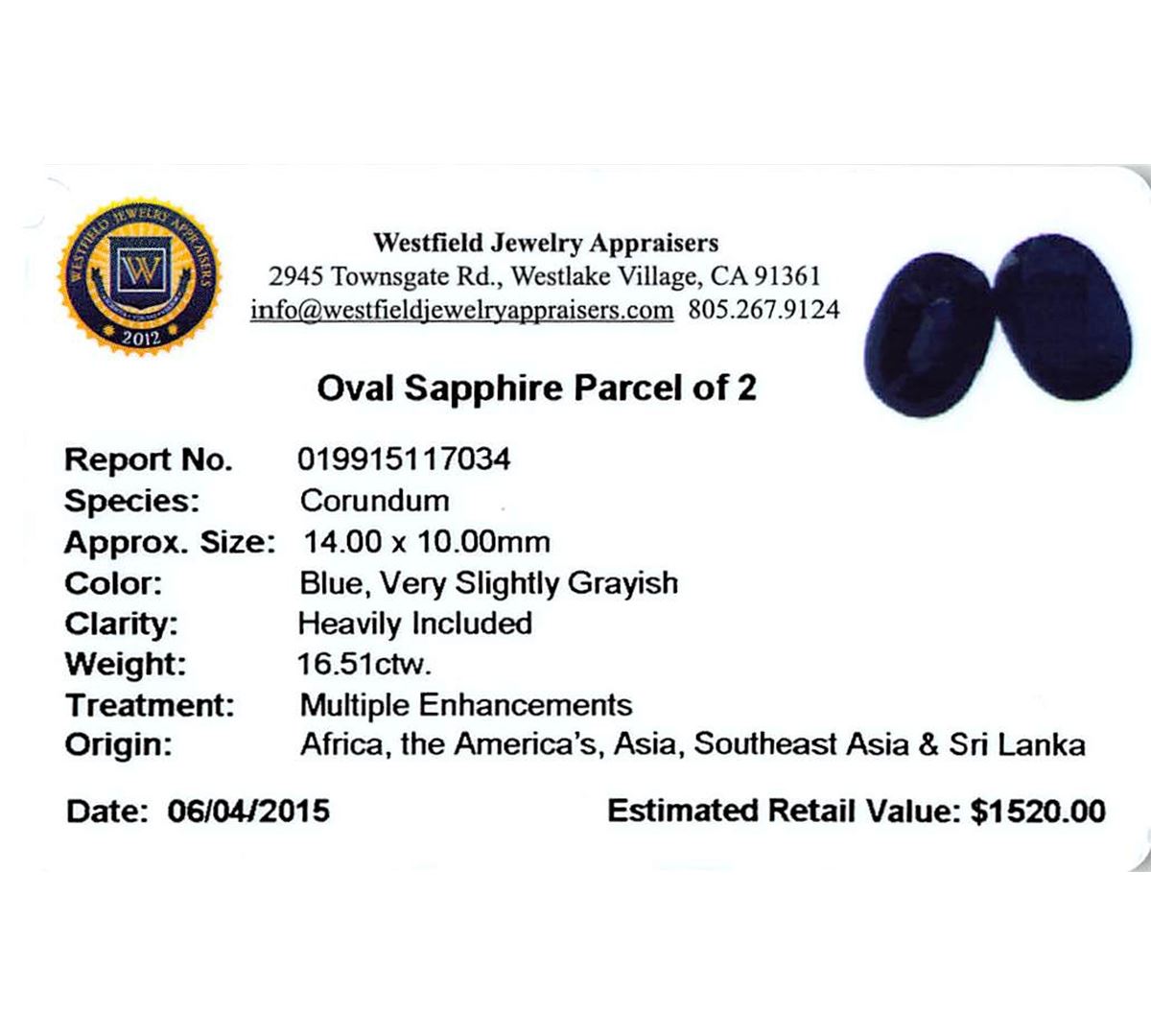 WESTFIELD JEWELRY APPRAISERS
W
2012

Westfield Jewelry Appraisers
2945 Townsgate Rd., Westlake Village, CA 91361
info@westfieldjewelryappraisers.com 805.267.9124

Oval Sapphire Parcel of 2

| Report No. | 019915117034 |
|---|---|
| Species: | Corundum |
| Approx. Size: | 14.00 x 10.00mm |
| Color: | Blue, Very Slightly Grayish |
| Clarity: | Heavily Included |
| Weight: | 16.51ctw. |
| Treatment: | Multiple Enhancements |
| Origin: | Africa, the America's, Asia, Southeast Asia & Sri Lanka |

Date: 06/04/2015

Estimated Retail Value: $1520.00